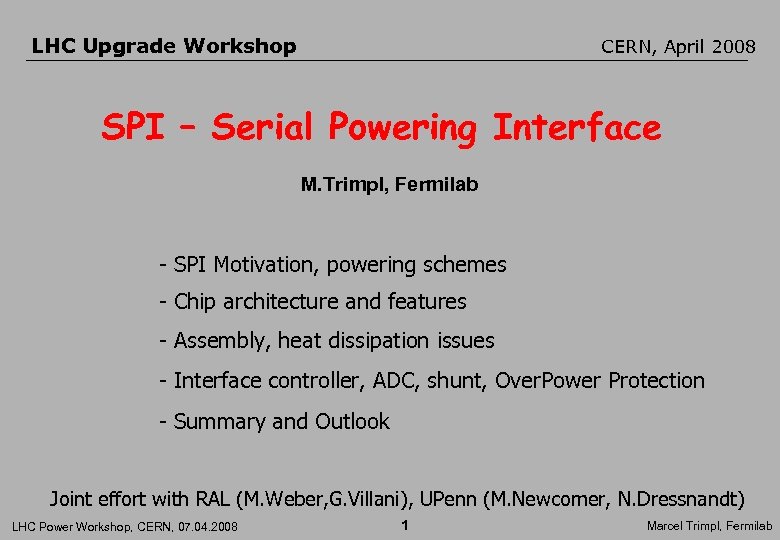 LHC Upgrade Workshop

CERN, April 2008

SPI – Serial Powering Interface

M.Trimpl, Fermilab

- SPI Motivation, powering schemes

- Chip architecture and features

- Assembly, heat dissipation issues

- Interface controller, ADC, shunt, OverPower Protection

- Summary and Outlook

Joint effort with RAL (M.Weber,G.Villani), UPenn (M.Newcomer, N.Dressnandt)

LHC Power Workshop, CERN, 07.04.2008

1

Marcel Trimpl, Fermilab